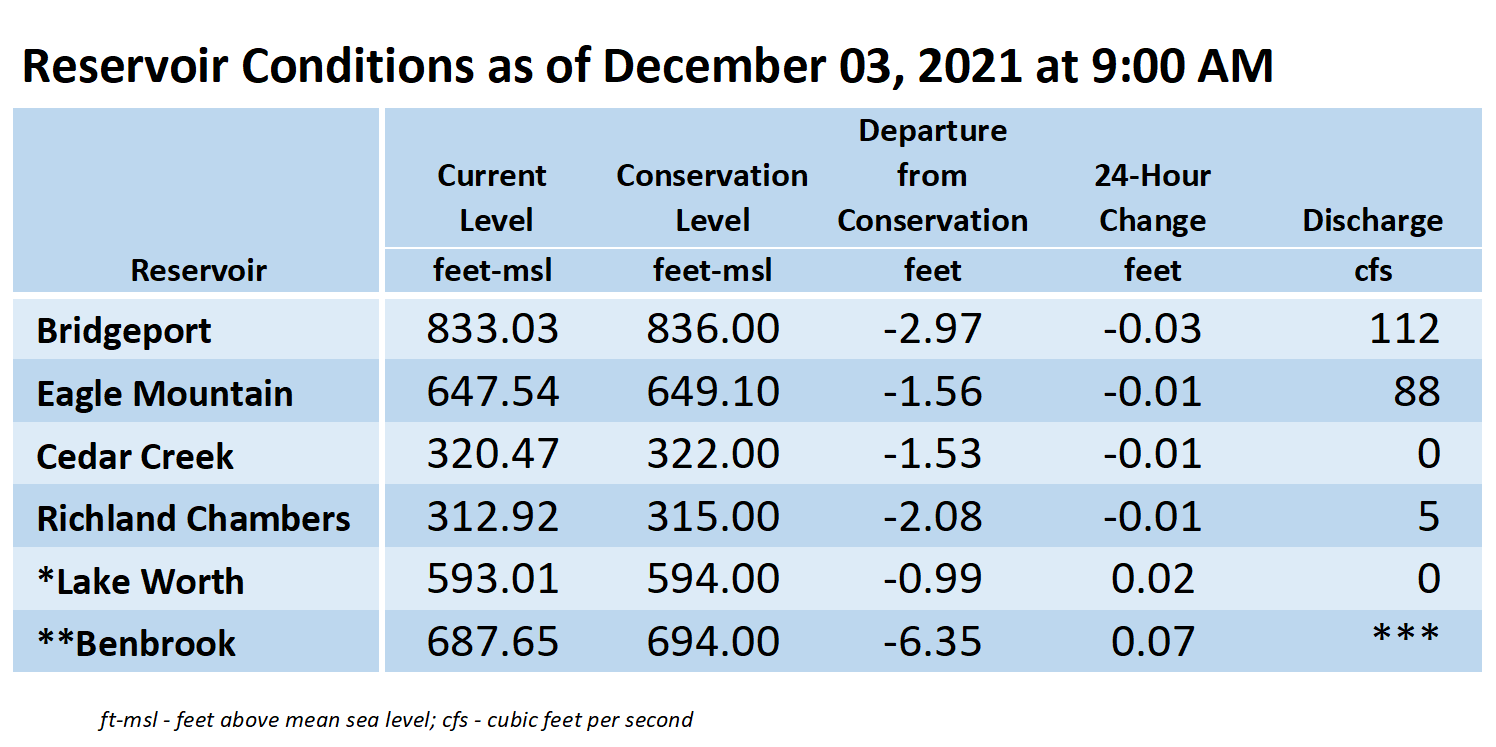 Reservoir Conditions as of December 03, 2021 at 9:00 AM

| Reservoir | Current Level feet-msl | Conservation Level feet-msl | Departure from Conservation feet | 24-Hour Change feet | Discharge cfs |
|---|---|---|---|---|---|
| Bridgeport | 833.03 | 836.00 | -2.97 | -0.03 | 112 |
| Eagle Mountain | 647.54 | 649.10 | -1.56 | -0.01 | 88 |
| Cedar Creek | 320.47 | 322.00 | -1.53 | -0.01 | 0 |
| Richland Chambers | 312.92 | 315.00 | -2.08 | -0.01 | 5 |
| *Lake Worth | 593.01 | 594.00 | -0.99 | 0.02 | 0 |
| **Benbrook | 687.65 | 694.00 | -6.35 | 0.07 | *** |

ft-msl - feet above mean sea level; cfs - cubic feet per second